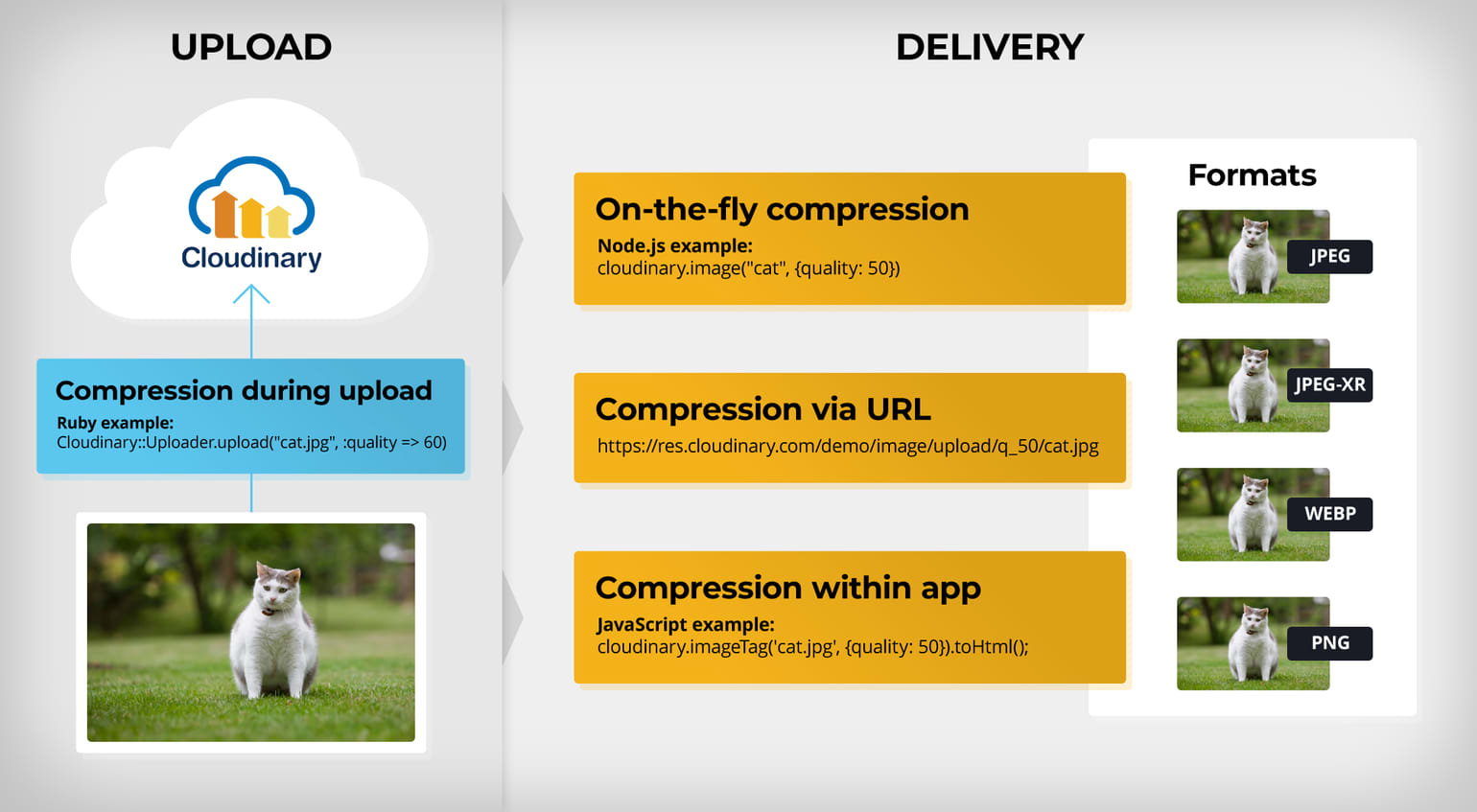 UPLOAD

Cloudinary

Compression during upload
Ruby example:
Cloudinary::Uploader.upload("cat.jpg", :quality => 60)

DELIVERY

On-the-fly compression
Node.js example:
cloudinary.image("cat", {quality: 50})

Compression via URL
https://res.cloudinary.com/demo/image/upload/q_50/cat.jpg

Compression within app
JavaScript example:
cloudinary.imageTag('cat.jpg', {quality: 50}).toHtml();

Formats
JPEG
JPEG-XR
WEBP
PNG